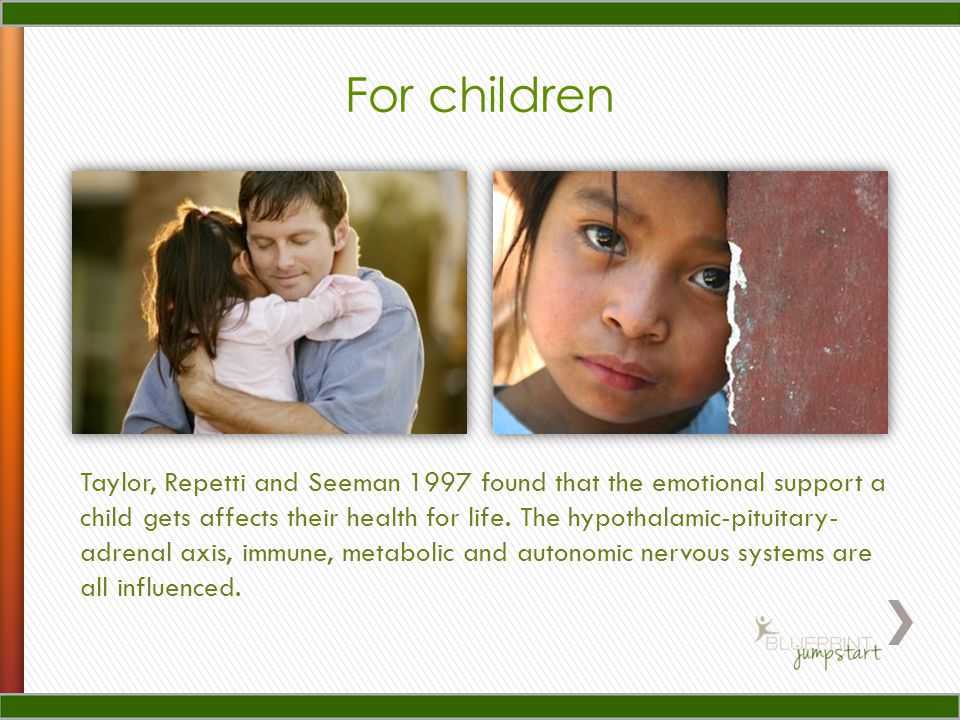 For children

Taylor, Repetti and Seeman 1997 found that the emotional support a child gets affects their health for life. The hypothalamic-pituitary-adrenal axis, immune, metabolic and autonomic nervous systems are all influenced.

BLUEPRINT jumpstart